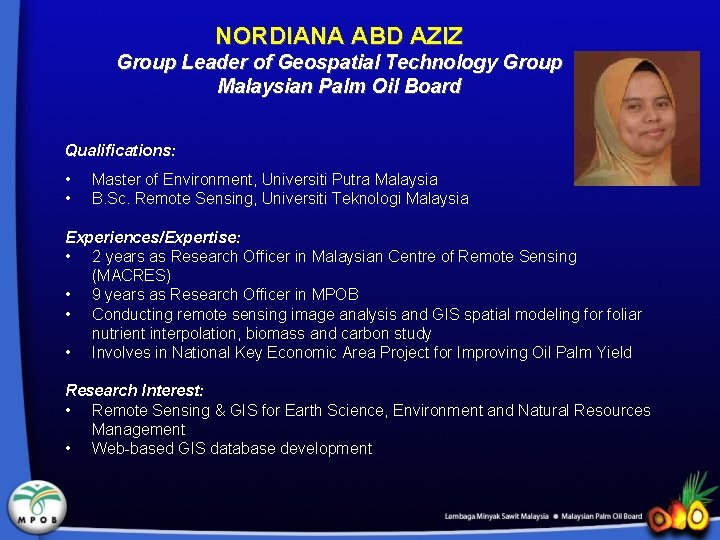 NORDIANA ABD AZIZ
Group Leader of Geospatial Technology Group
Malaysian Palm Oil Board

Qualifications:

• Master of Environment, Universiti Putra Malaysia
• B.Sc. Remote Sensing, Universiti Teknologi Malaysia

Experiences/Expertise:
• 2 years as Research Officer in Malaysian Centre of Remote Sensing (MACRES)
• 9 years as Research Officer in MPOB
• Conducting remote sensing image analysis and GIS spatial modeling for foliar nutrient interpolation, biomass and carbon study
• Involves in National Key Economic Area Project for Improving Oil Palm Yield

Research Interest:
• Remote Sensing & GIS for Earth Science, Environment and Natural Resources Management
• Web-based GIS database development

MPOB

Lembaga Minyak Sawit Malaysia • Malaysian Palm Oil Board